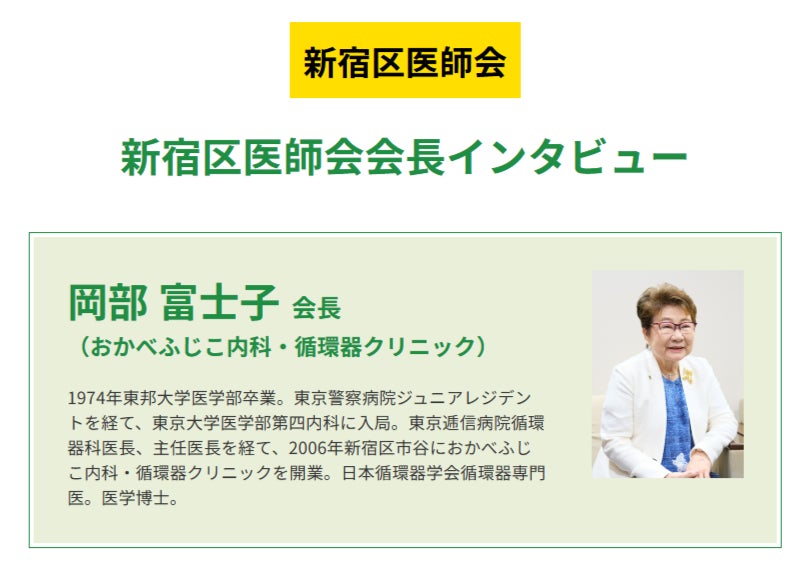 新宿区医師会

新宿区医師会会長インタビュー

岡部 富士子 会長
（おかべふじこ内科・循環器クリニック）

1974年東邦大学医学部卒業。東京警察病院ジュニアレジデントを経て、東京大学医学部第四内科に入局。東京逓信病院循環器科医長、主任医長を経て、2006年新宿区市谷におかべふじこ内科・循環器クリニックを開業。日本循環器学会循環器専門医。医学博士。